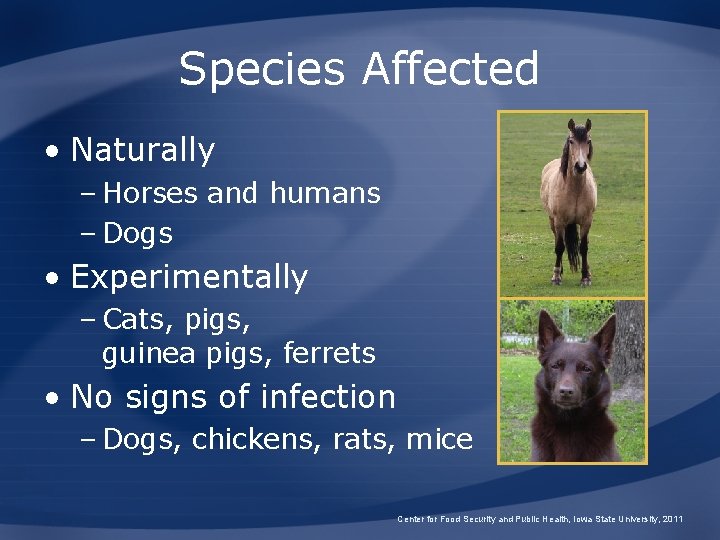 Species Affected

• Naturally
  – Horses and humans
  – Dogs
• Experimentally
  – Cats, pigs, guinea pigs, ferrets
• No signs of infection
  – Dogs, chickens, rats, mice

Center for Food Security and Public Health, Iowa State University, 2011